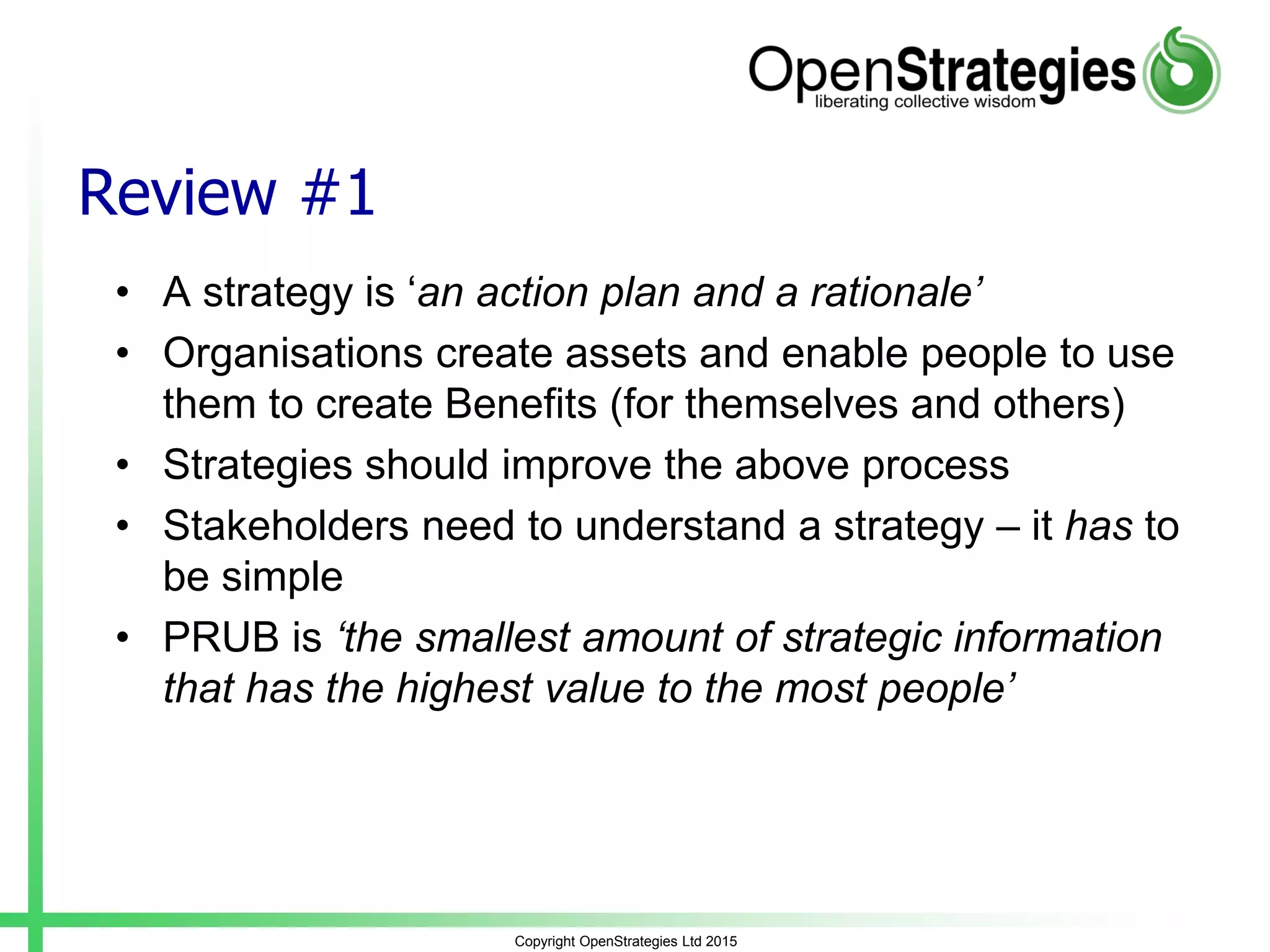 OpenStrategies
liberating collective wisdom

Review #1

• A strategy is ‘an action plan and a rationale’
• Organisations create assets and enable people to use them to create Benefits (for themselves and others)
• Strategies should improve the above process
• Stakeholders need to understand a strategy – it has to be simple
• PRUB is ‘the smallest amount of strategic information that has the highest value to the most people’

Copyright OpenStrategies Ltd 2015